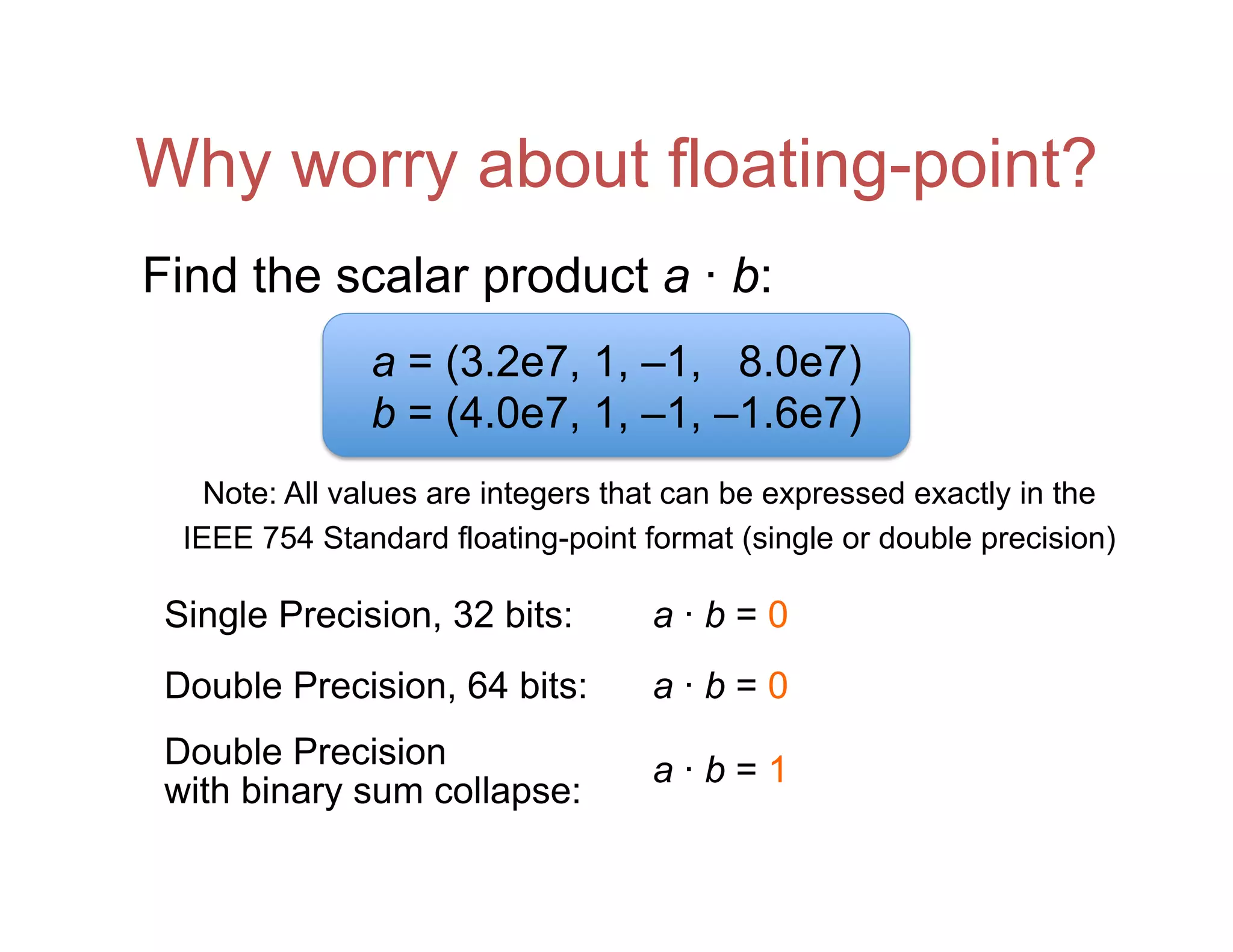 Why worry about floating-point?

Find the scalar product $a \cdot b$:

$a$ = (3.2e7, 1, –1, 8.0e7)
$b$ = (4.0e7, 1, –1, –1.6e7)

Note: All values are integers that can be expressed exactly in the IEEE 754 Standard floating-point format (single or double precision)

Single Precision, 32 bits: $a \cdot b = 0$

Double Precision, 64 bits: $a \cdot b = 0$

Double Precision with binary sum collapse: $a \cdot b = 1$